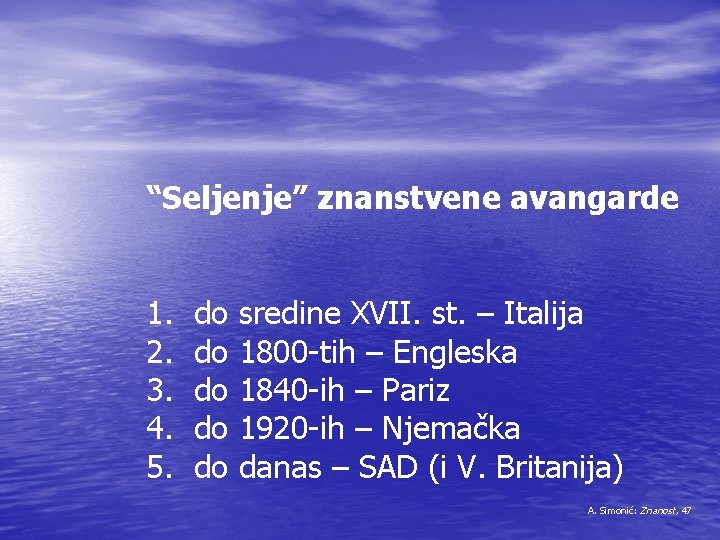 “Seljenje” znanstvene avangarde

1. do sredine XVII. st. – Italija
2. do 1800-tih – Engleska
3. do 1840-ih – Pariz
4. do 1920-ih – Njemačka
5. do danas – SAD (i V. Britanija)

A. Simonić: Znanost, 47